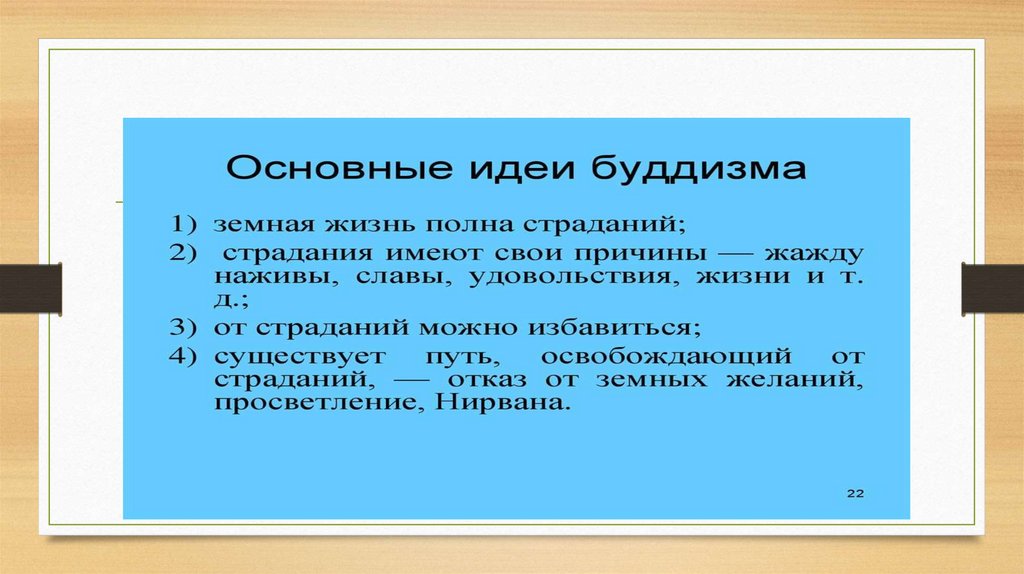 Основные идеи буддизма

1) земная жизнь полна страданий;
2) страдания имеют свои причины — жажду наживы, славы, удовольствия, жизни и т. д.;
3) от страданий можно избавиться;
4) существует путь, освобождающий от страданий, — отказ от земных желаний, просветление, Нирвана.

22